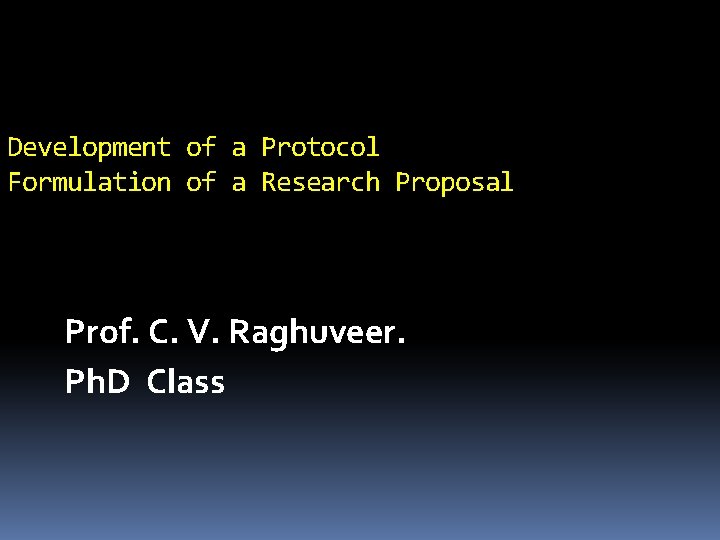 Development of a Protocol
Formulation of a Research Proposal

Prof. C. V. Raghuveer.
PhD Class